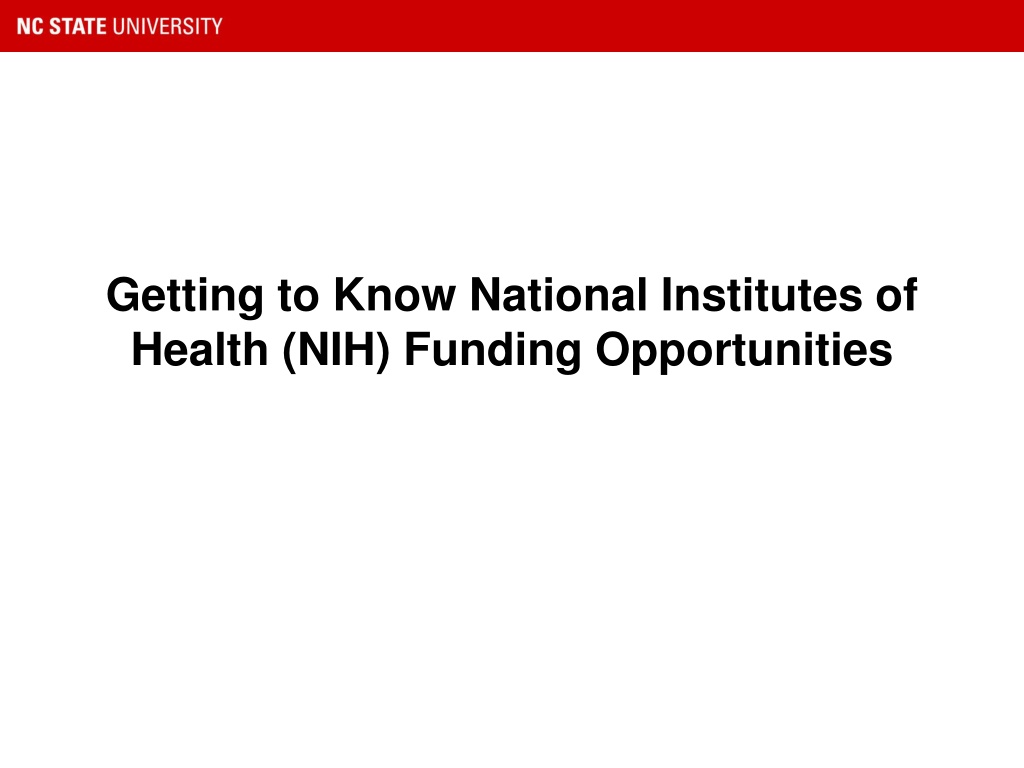 NC STATE UNIVERSITY

Getting to Know National Institutes of Health (NIH) Funding Opportunities